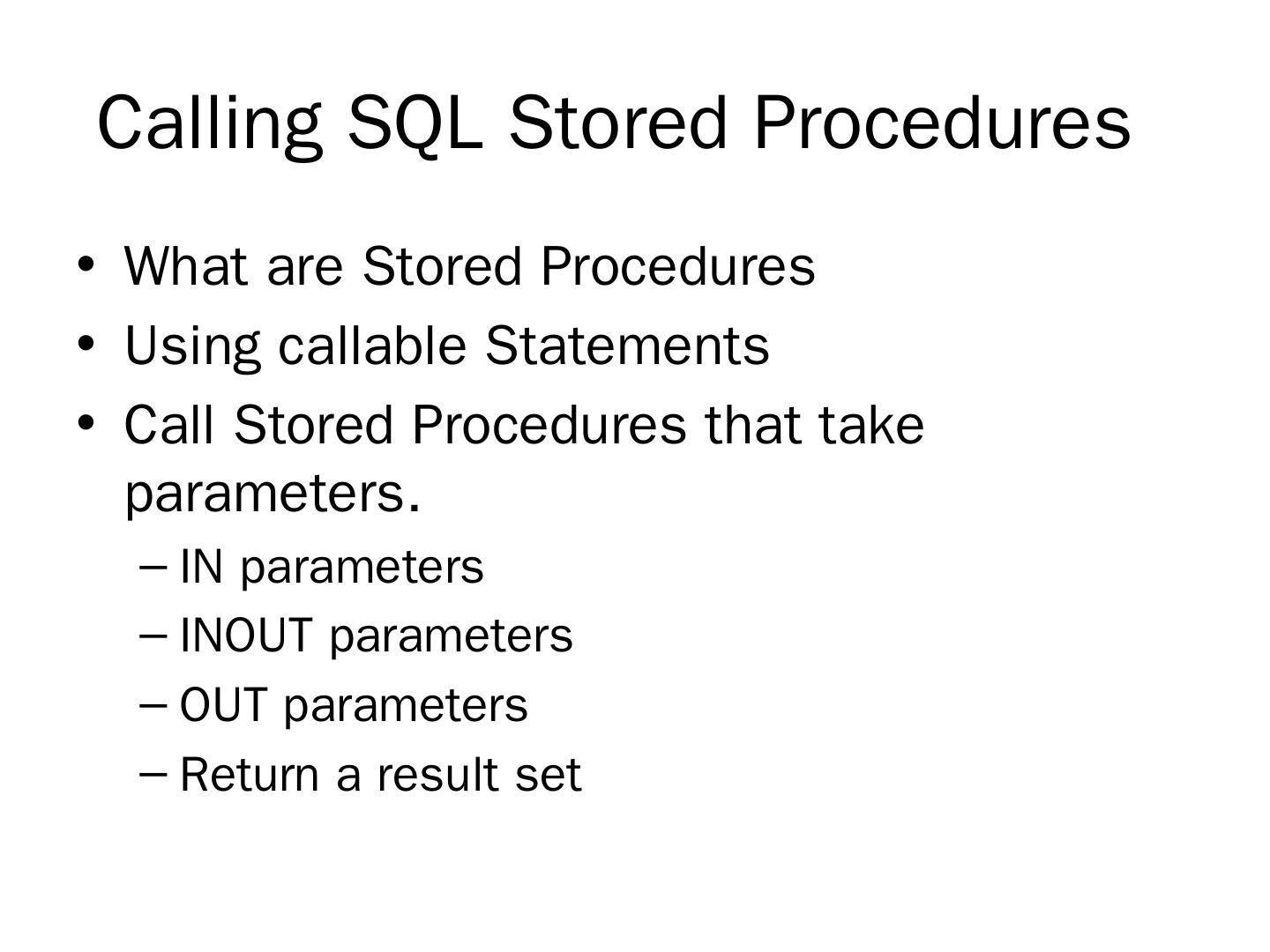 Calling SQL Stored Procedures

• What are Stored Procedures
• Using callable Statements
• Call Stored Procedures that take parameters.
  – IN parameters
  – INOUT parameters
  – OUT parameters
  – Return a result set